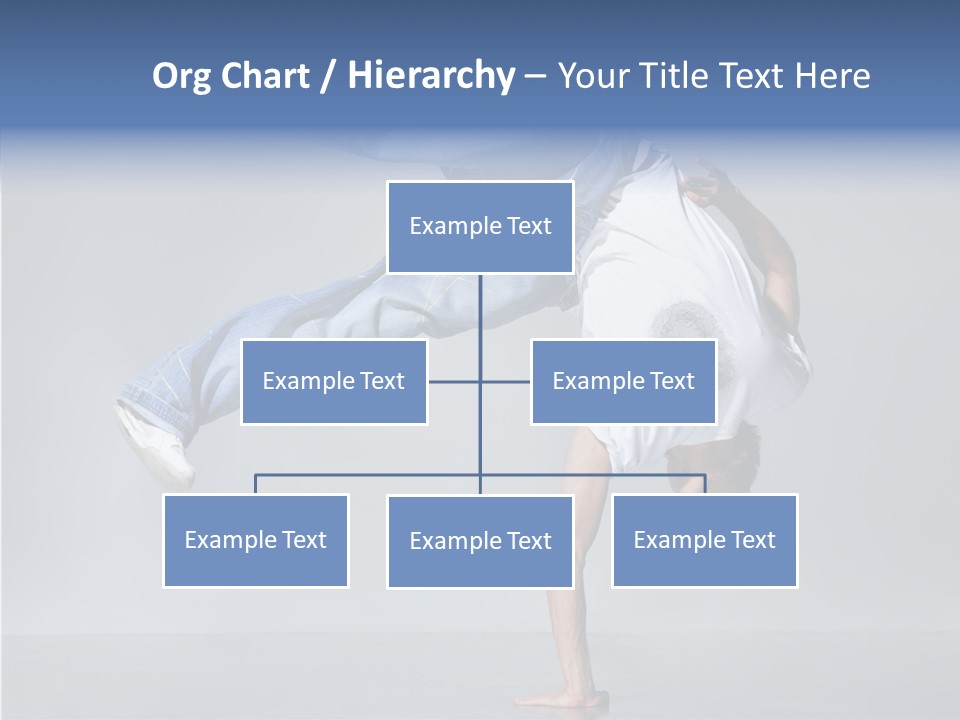 Org Chart / Hierarchy – Your Title Text Here

Example Text

Example Text

Example Text

Example Text

Example Text

Example Text